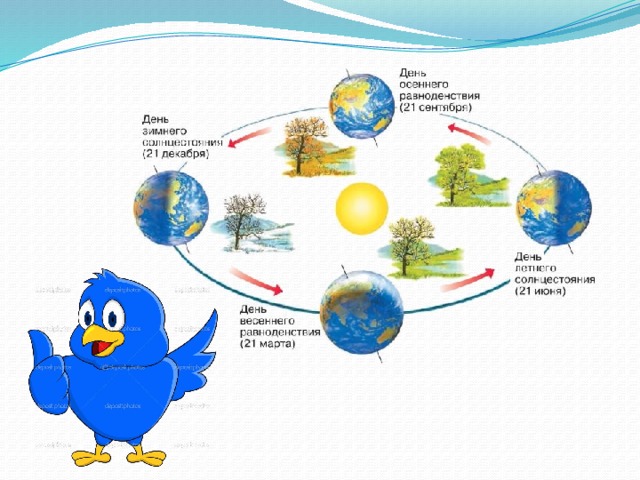 День осеннего равноденствия (21 сентября)

День зимнего солнцестояния (21 декабря)

День летнего солнцестояния (21 июня)

День весеннего равноденствия (21 марта)

depositphotos